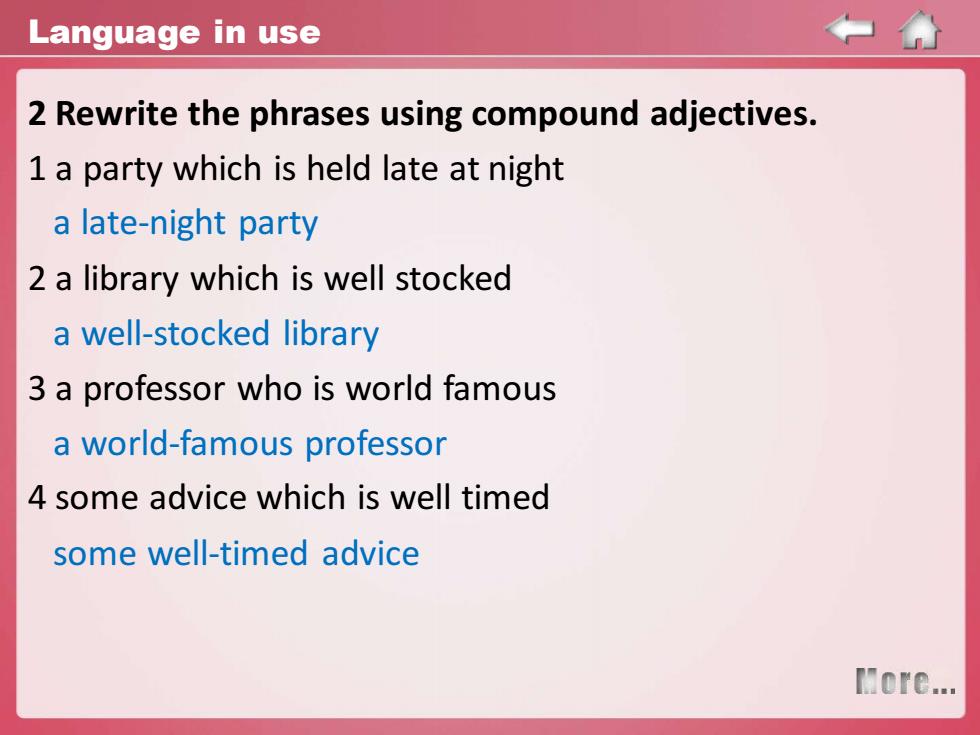 Language in use

2 Rewrite the phrases using compound adjectives.

1 a party which is held late at night
a late-night party

2 a library which is well stocked
a well-stocked library

3 a professor who is world famous
a world-famous professor

4 some advice which is well timed
some well-timed advice

More...